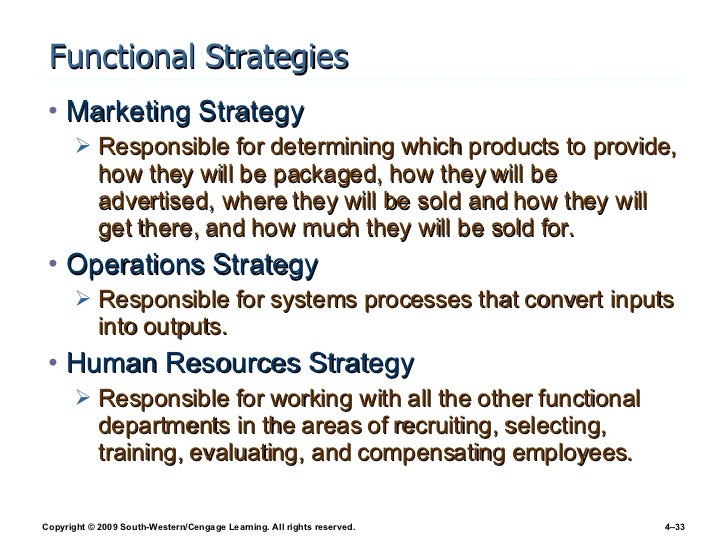 Functional Strategies

• Marketing Strategy

➢ Responsible for determining which products to provide, how they will be packaged, how they will be advertised, where they will be sold and how they will get there, and how much they will be sold for.

• Operations Strategy

➢ Responsible for systems processes that convert inputs into outputs.

• Human Resources Strategy

➢ Responsible for working with all the other functional departments in the areas of recruiting, selecting, training, evaluating, and compensating employees.

Copyright © 2009 South-Western/Cengage Learning. All rights reserved.

4–33